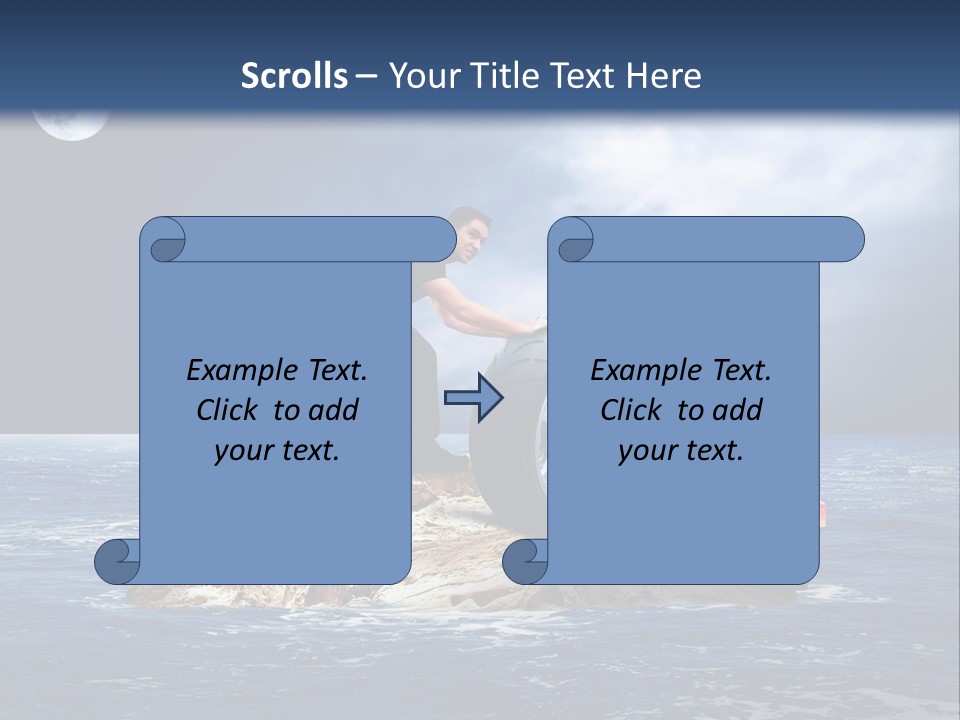 Scrolls – Your Title Text Here

Example Text. Click to add your text.

Example Text. Click to add your text.